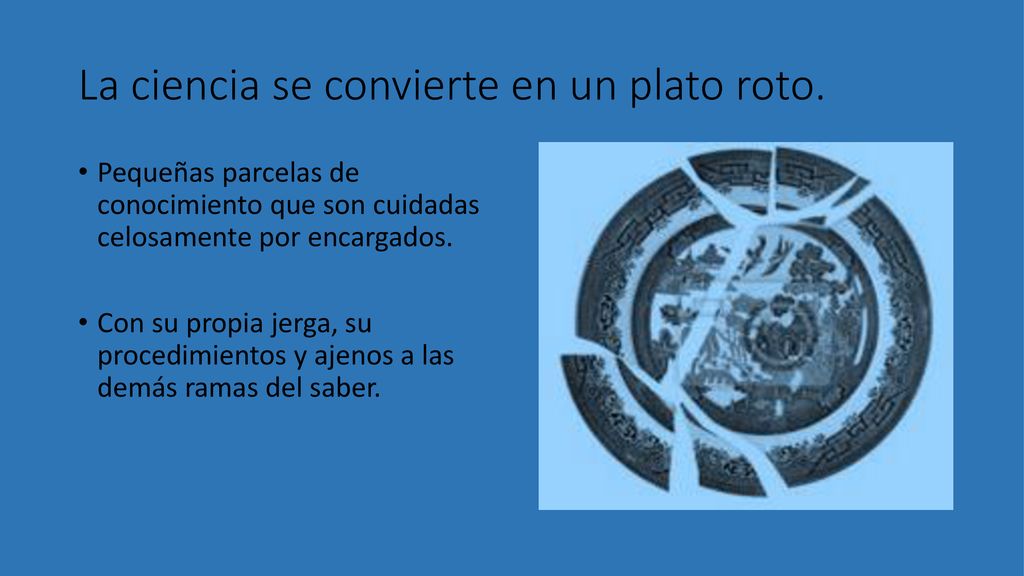 La ciencia se convierte en un plato roto.

• Pequeñas parcelas de conocimiento que son cuidadas celosamente por encargados.

• Con su propia jerga, su procedimientos y ajenos a las demás ramas del saber.